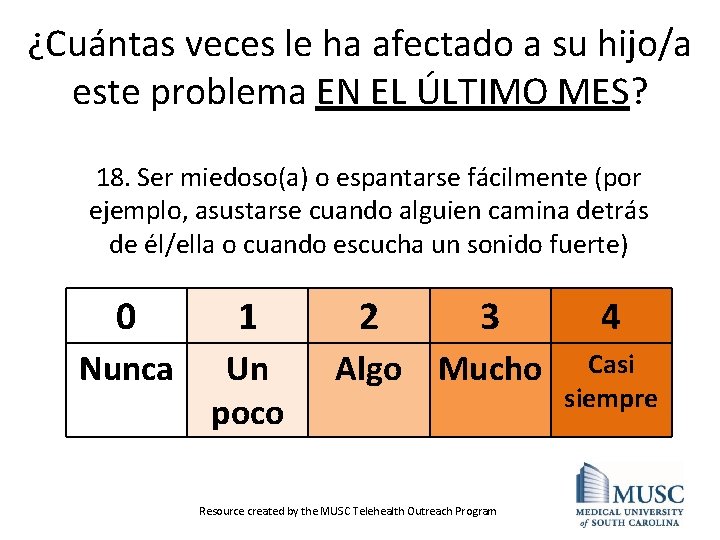 ¿Cuántas veces le ha afectado a su hijo/a este problema EN EL ÚLTIMO MES?

18. Ser miedoso(a) o espantarse fácilmente (por ejemplo, asustarse cuando alguien camina detrás de él/ella o cuando escucha un sonido fuerte)

| 0 | 1 | 2 | 3 | 4 |
|---|---|---|---|---|
| Nunca | Un poco | Algo | Mucho | Casi siempre |

Resource created by the MUSC Telehealth Outreach Program

MUSC
MEDICAL UNIVERSITY of SOUTH CAROLINA